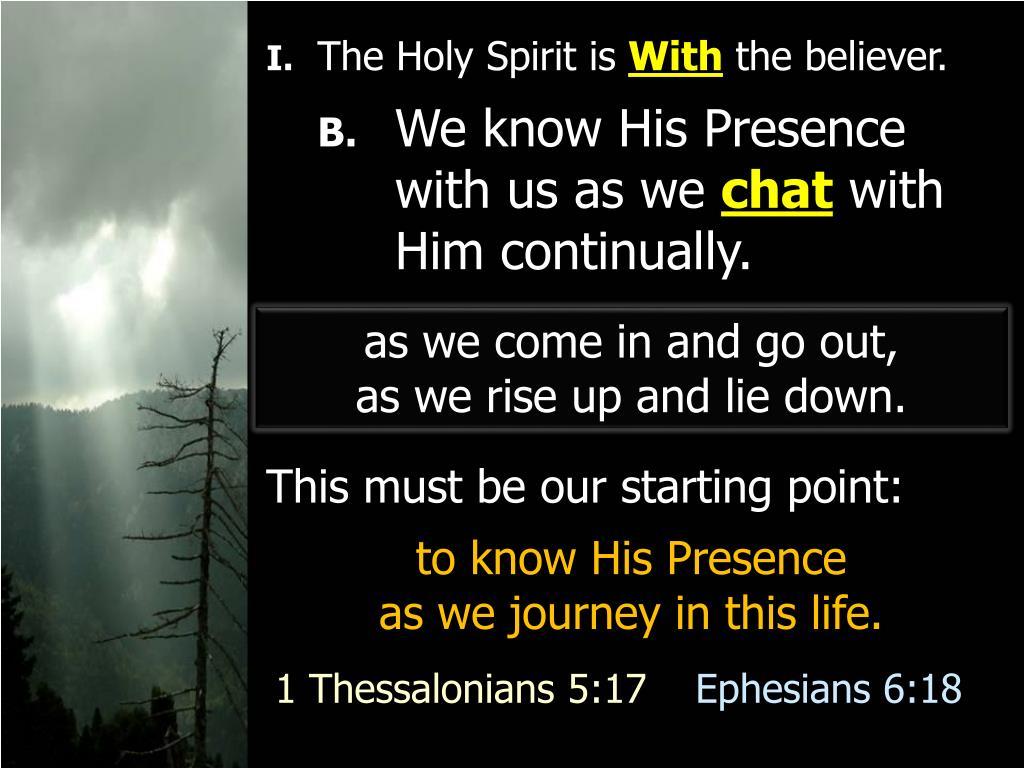 I. The Holy Spirit is With the believer.

B. We know His Presence with us as we chat with Him continually.

as we come in and go out,
as we rise up and lie down.

This must be our starting point:

to know His Presence
as we journey in this life.

1 Thessalonians 5:17 Ephesians 6:18